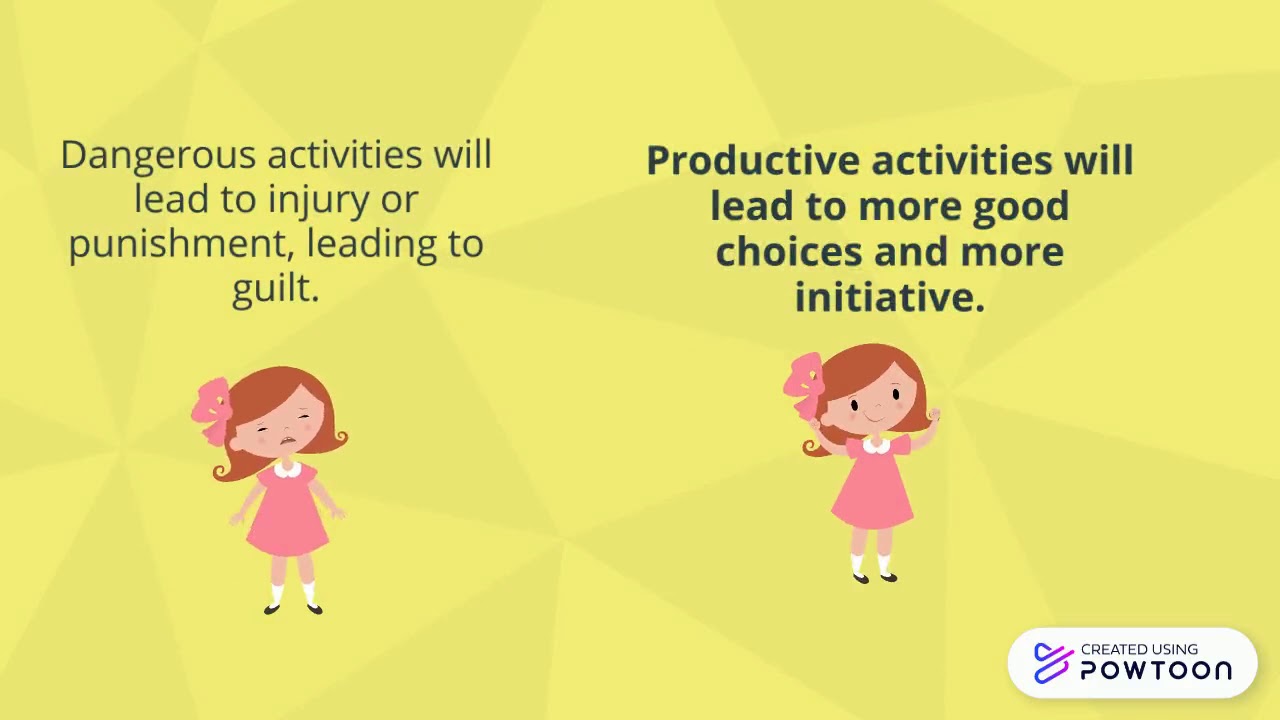 Dangerous activities will lead to injury or punishment, leading to guilt.

Productive activities will lead to more good choices and more initiative.

CREATED USING
POWTOON